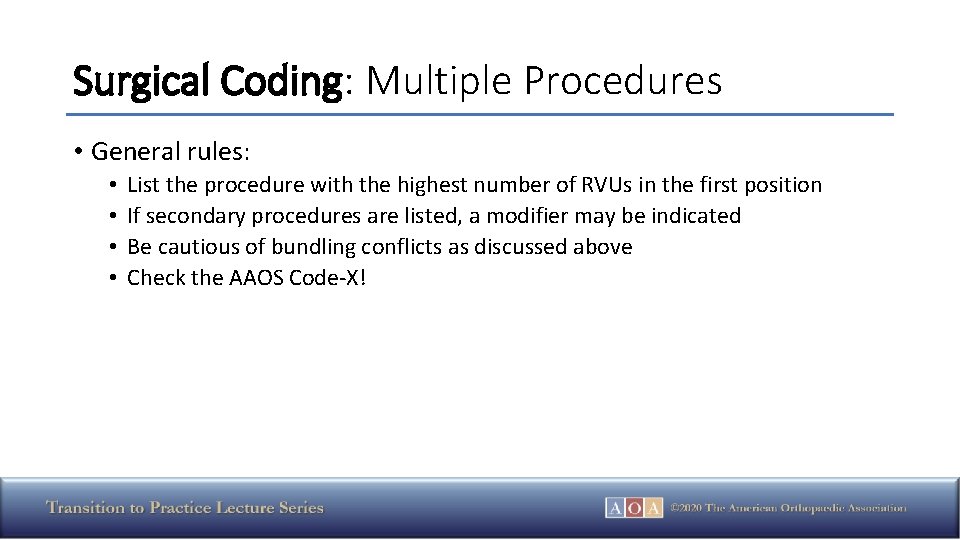 Surgical Coding: Multiple Procedures

• General rules:
  • List the procedure with the highest number of RVUs in the first position
  • If secondary procedures are listed, a modifier may be indicated
  • Be cautious of bundling conflicts as discussed above
  • Check the AAOS Code-X!

Transition to Practice Lecture Series

AOA ©2020 The American Orthopaedic Association